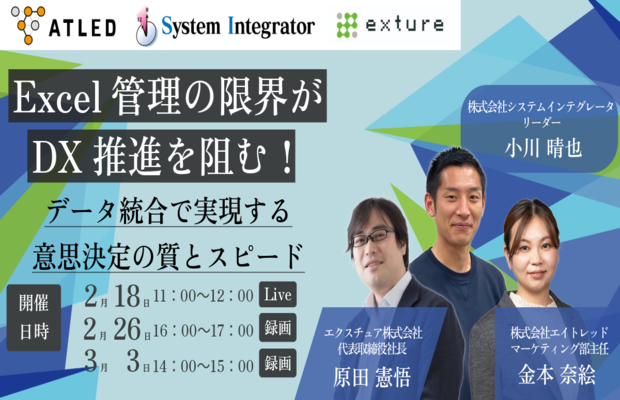 ATLED System Integrator exture

Excel 管理の限界が DX 推進を阻む！

データ統合で実現する 意思決定の質とスピード

開催日時

2月 18日 11：00～12：00 Live
2月 26日 16：00～17：00 録画
3月 3日 14：00～15：00 録画

株式会社システムインテグレータ リーダー
小川 晴也

エクスチュア株式会社 代表取締役社長
原田 憲悟

株式会社エイトレッド マーケティング部主任
金本 奈絵